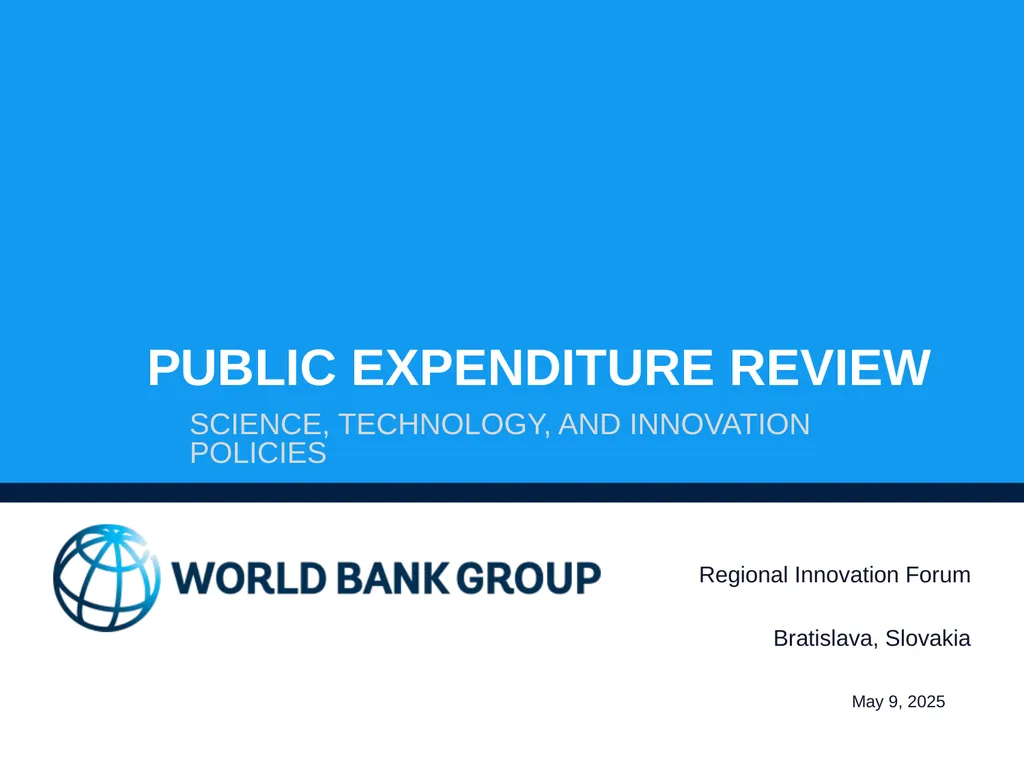 PUBLIC EXPENDITURE REVIEW

SCIENCE, TECHNOLOGY, AND INNOVATION POLICIES

WORLD BANK GROUP

Regional Innovation Forum

Bratislava, Slovakia

May 9, 2025